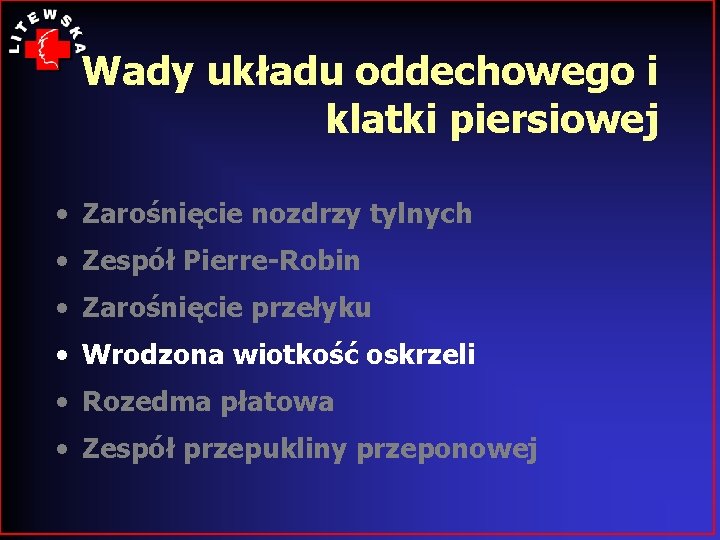 LITEWSKA

Wady układu oddechowego i klatki piersiowej

• Zarośnięcie nozdrzy tylnych
• Zespół Pierre-Robin
• Zarośnięcie przełyku
• Wrodzona wiotkość oskrzeli
• Rozedma płatowa
• Zespół przepukliny przeponowej